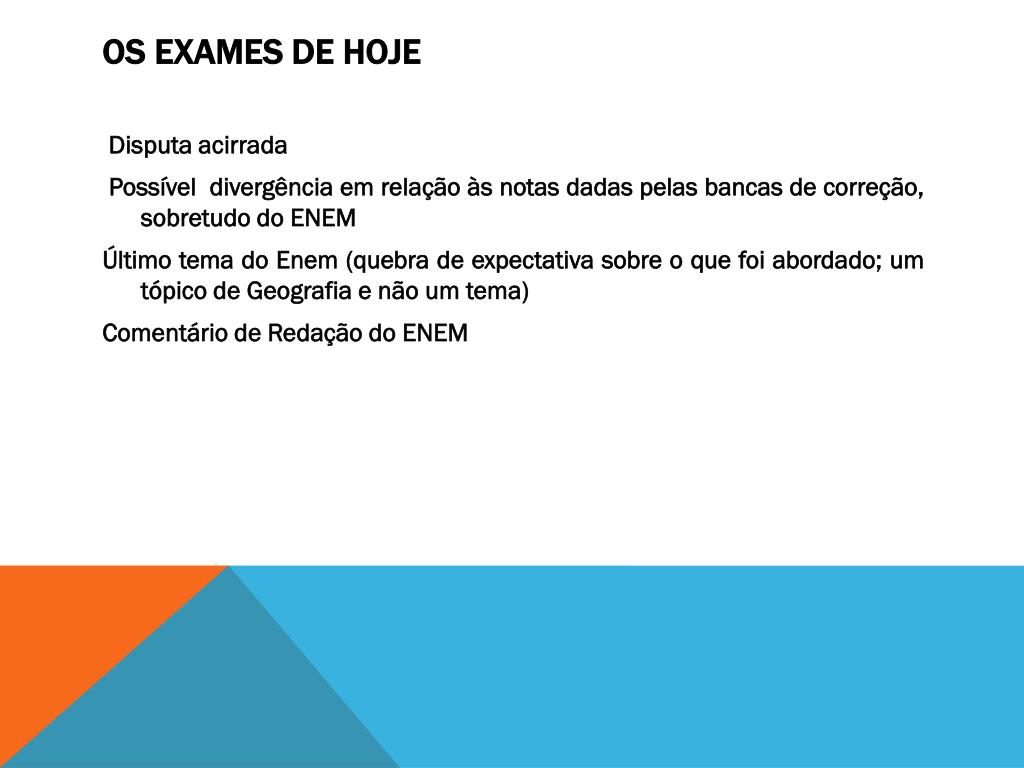 OS EXAMES DE HOJE

Disputa acirrada

Possível divergência em relação às notas dadas pelas bancas de correção, sobretudo do ENEM

Último tema do Enem (quebra de expectativa sobre o que foi abordado; um tópico de Geografia e não um tema)

Comentário de Redação do ENEM